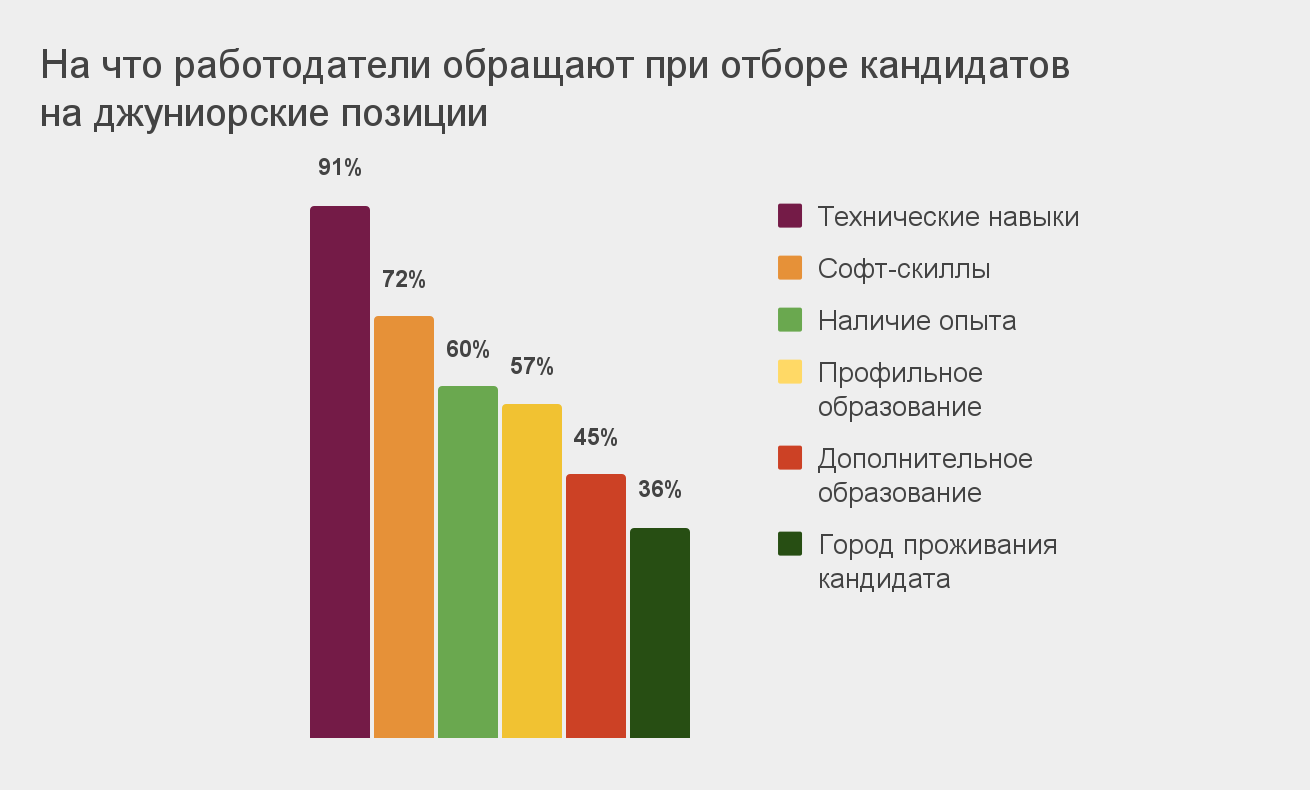 На что работодатели обращают при отборе кандидатов на джуниорские позиции

91%

72%

60%

57%

45%

36%

Технические навыки

Софт-скиллы

Наличие опыта

Профильное образование

Дополнительное образование

Город проживания кандидата